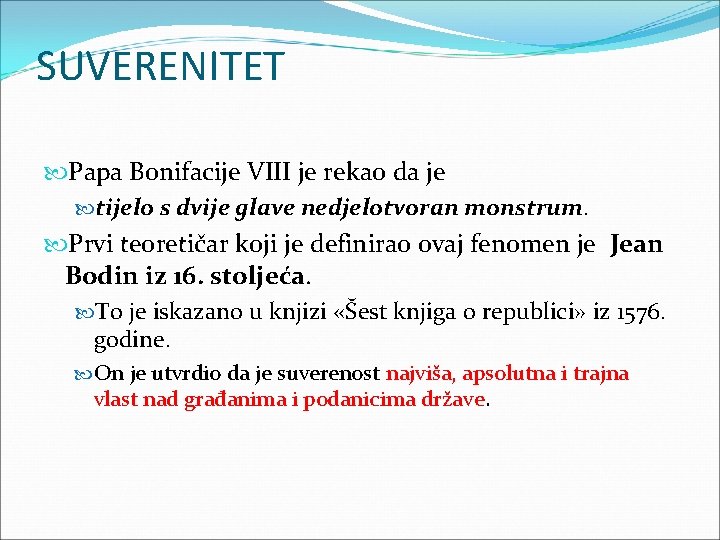 SUVERENITET

Papa Bonifacije VIII je rekao da je

tijelo s dvije glave nedjelotvoran monstrum.

Prvi teoretičar koji je definirao ovaj fenomen je Jean Bodin iz 16. stoljeća.

To je iskazano u knjizi «Šest knjiga o republici» iz 1576. godine.

On je utvrdio da je suverenost najviša, apsolutna i trajna vlast nad građanima i podanicima države.